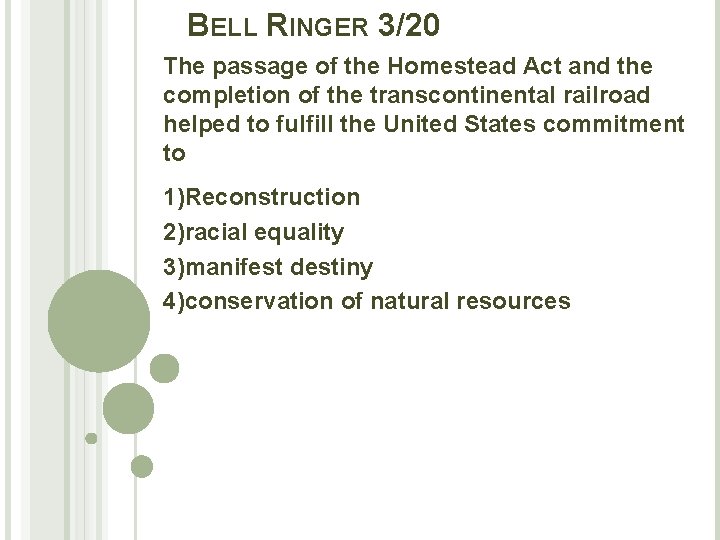 BELL RINGER 3/20

The passage of the Homestead Act and the completion of the transcontinental railroad helped to fulfill the United States commitment to

1)Reconstruction
2)racial equality
3)manifest destiny
4)conservation of natural resources